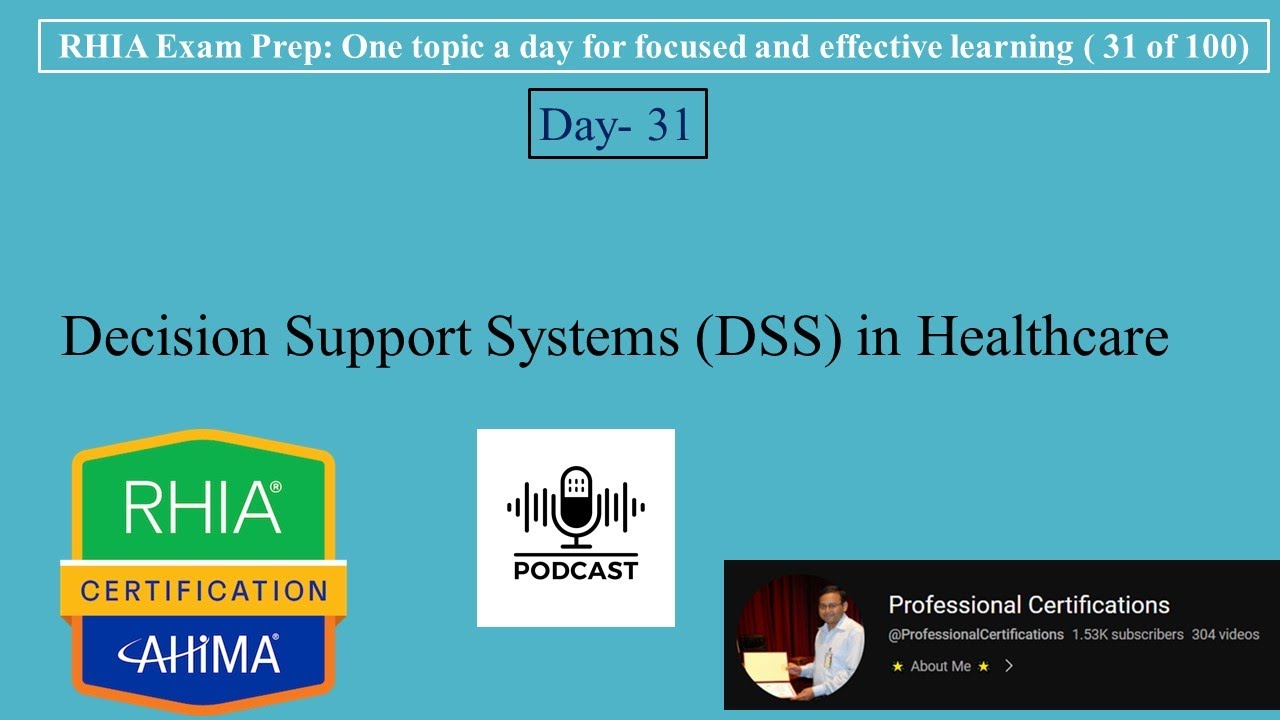 RHIA Exam Prep: One topic a day for focused and effective learning ( 31 of 100)

Day- 31

Decision Support Systems (DSS) in Healthcare

RHIA®
CERTIFICATION
AHIMA®

PODCAST

Professional Certifications
@ProfessionalCertifications 1.53K subscribers 304 videos
★ About Me ★ >